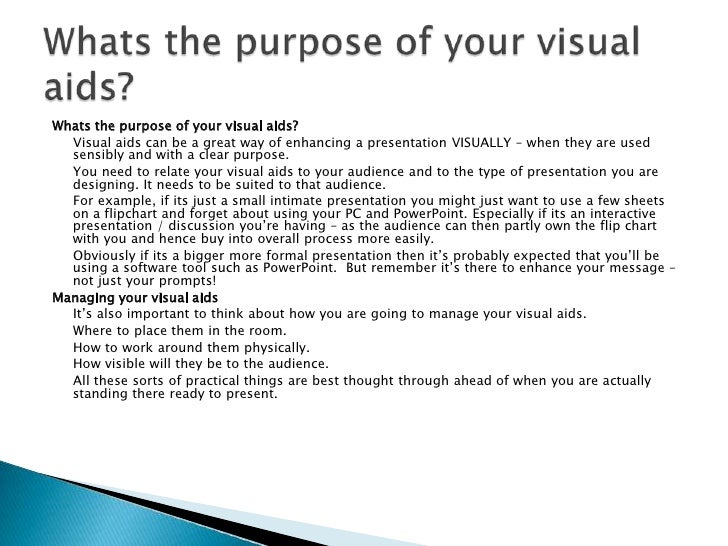 Whats the purpose of your visual aids?

Whats the purpose of your visual aids?

Visual aids can be a great way of enhancing a presentation VISUALLY – when they are used sensibly and with a clear purpose.

You need to relate your visual aids to your audience and to the type of presentation you are designing. It needs to be suited to that audience.

For example, if its just a small intimate presentation you might just want to use a few sheets on a flipchart and forget about using your PC and PowerPoint. Especially if its an interactive presentation / discussion you're having – as the audience can then partly own the flip chart with you and hence buy into overall process more easily.

Obviously if its a bigger more formal presentation then it's probably expected that you'll be using a software tool such as PowerPoint. But remember it's there to enhance your message – not just your prompts!

Managing your visual aids

It's also important to think about how you are going to manage your visual aids.

Where to place them in the room.

How to work around them physically.

How visible will they be to the audience.

All these sorts of practical things are best thought through ahead of when you are actually standing there ready to present.